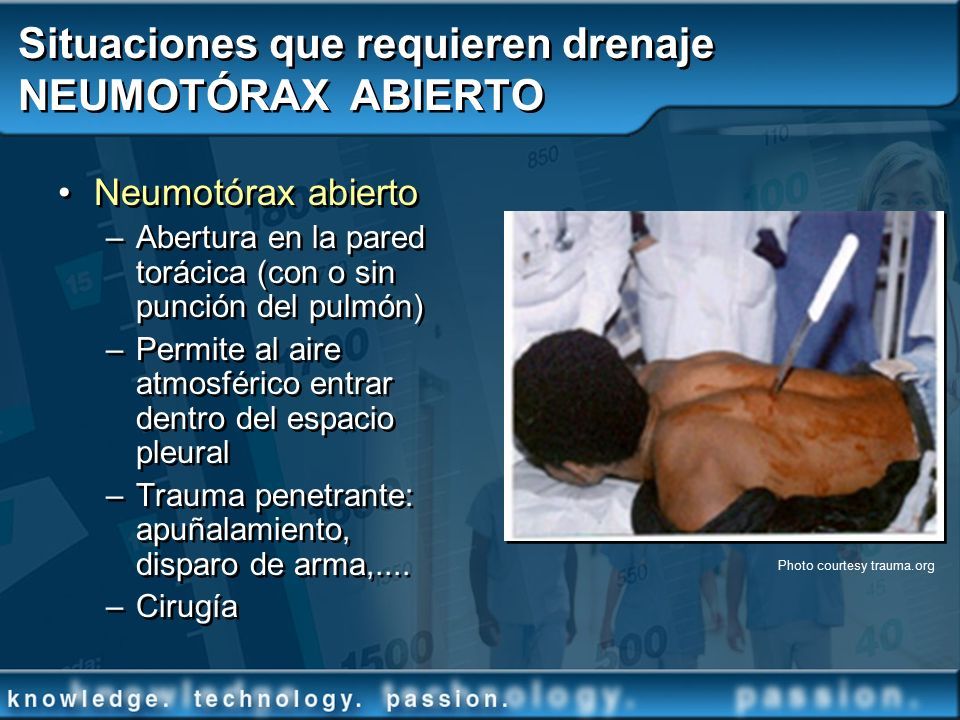 Situaciones que requieren drenaje
NEUMOTÓRAX ABIERTO

• Neumotórax abierto
– Abertura en la pared torácica (con o sin punción del pulmón)
– Permite al aire atmosférico entrar dentro del espacio pleural
– Trauma penetrante: apuñalamiento, disparo de arma,....
– Cirugía

Photo courtesy trauma.org

knowledge. technology. passion.